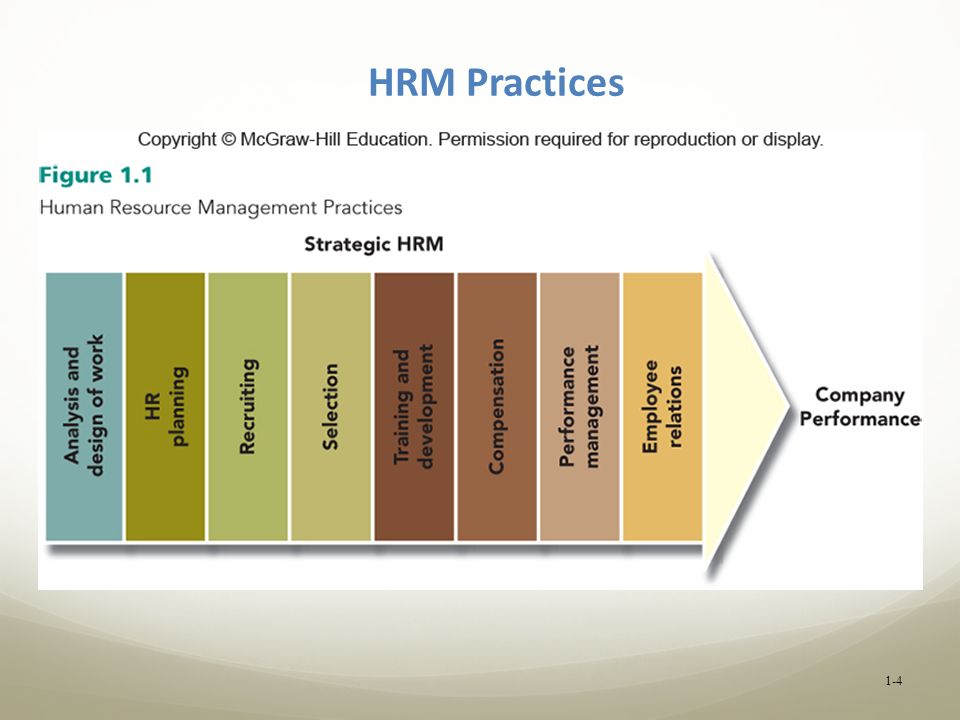 HRM Practices

Copyright © McGraw-Hill Education. Permission required for reproduction or display.

Figure 1.1
Human Resource Management Practices

Strategic HRM

Analysis and design of work

HR planning

Recruiting

Selection

Training and development

Compensation

Performance management

Employee relations

Company Performance

1-4